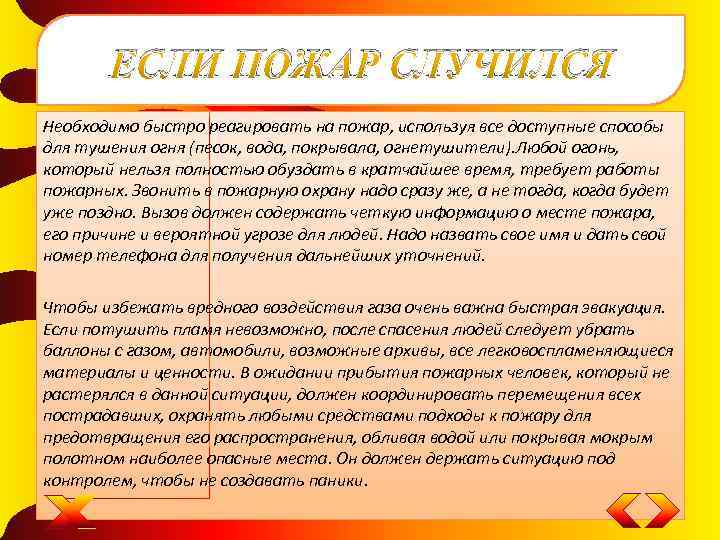 ЕСЛИ ПОЖАР СЛУЧИЛСЯ

Необходимо быстро реагировать на пожар, используя все доступные способы для тушения огня (песок, вода, покрывала, огнетушители).Любой огонь, который нельзя полностью обуздать в кратчайшее время, требует работы пожарных. Звонить в пожарную охрану надо сразу же, а не тогда, когда будет уже поздно. Вызов должен содержать четкую информацию о месте пожара, его причине и вероятной угрозе для людей. Надо назвать свое имя и дать свой номер телефона для получения дальнейших уточнений.

Чтобы избежать вредного воздействия газа очень важна быстрая эвакуация. Если потушить пламя невозможно, после спасения людей следует убрать баллоны с газом, автомобили, возможные архивы, все легковоспламеняющиеся материалы и ценности. В ожидании прибытия пожарных человек, который не растерялся в данной ситуации, должен координировать перемещения всех пострадавших, охранять любыми средствами подходы к пожару для предотвращения его распространения, обливая водой или покрывая мокрым полотном наиболее опасные места. Он должен держать ситуацию под контролем, чтобы не создавать паники.